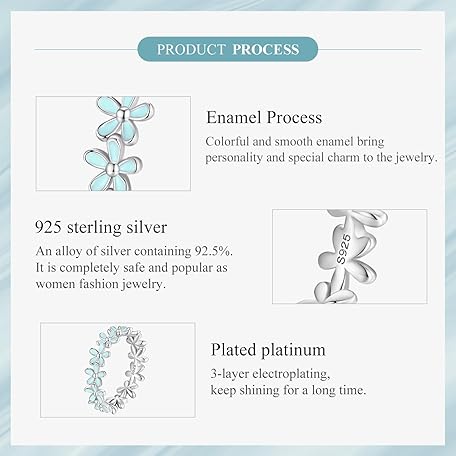 PRODUCT PROCESS

Enamel Process

Colorful and smooth enamel bring personality and special charm to the jewelry.

925 sterling silver

An alloy of silver containing 92.5%. It is completely safe and popular as women fashion jewelry.

S925

Plated platinum

3-layer electroplating, keep shining for a long time.